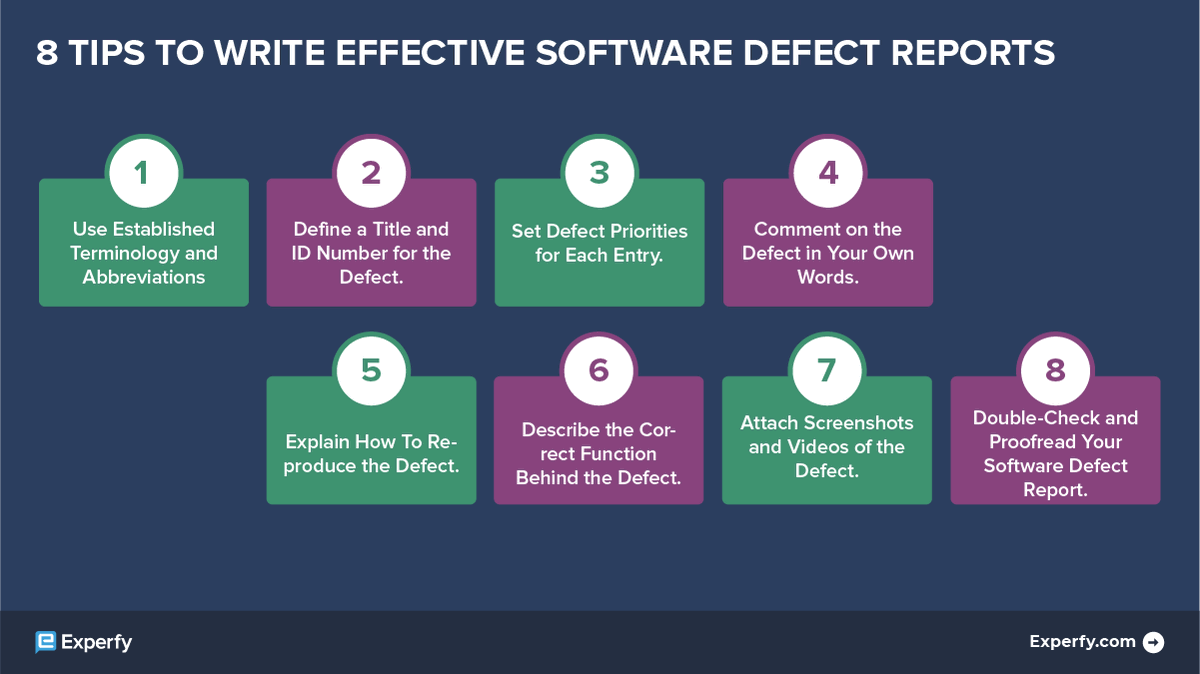 8 TIPS TO WRITE EFFECTIVE SOFTWARE DEFECT REPORTS

1
Use Established Terminology and Abbreviations

2
Define a Title and ID Number for the Defect.

3
Set Defect Priorities for Each Entry.

4
Comment on the Defect in Your Own Words.

5
Explain How To Reproduce the Defect.

6
Describe the Correct Function Behind the Defect.

7
Attach Screenshots and Videos of the Defect.

8
Double-Check and Proofread Your Software Defect Report.

Experfy

Experfy.com